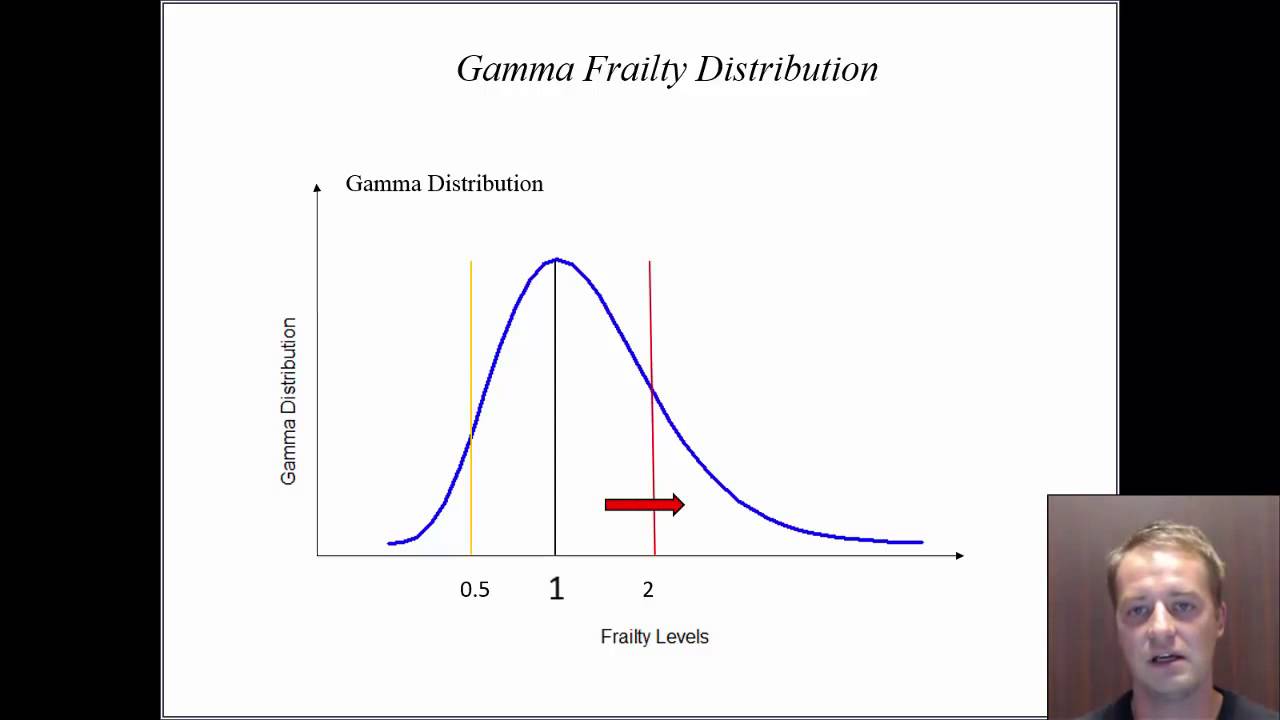 Gamma Frailty Distribution

Gamma Distribution

Gamma Distribution

0.5

1

2

Frailty Levels